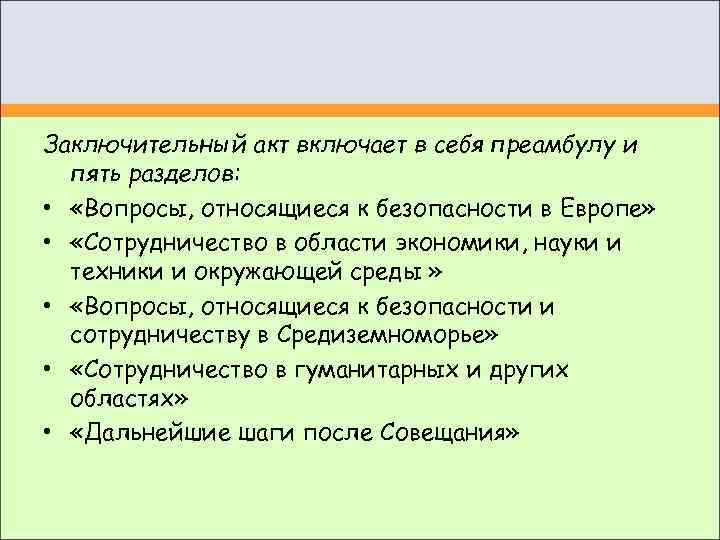 Заключительный акт включает в себя преамбулу и пять разделов:
• «Вопросы, относящиеся к безопасности в Европе»
• «Сотрудничество в области экономики, науки и техники и окружающей среды »
• «Вопросы, относящиеся к безопасности и сотрудничеству в Средиземноморье»
• «Сотрудничество в гуманитарных и других областях»
• «Дальнейшие шаги после Совещания»